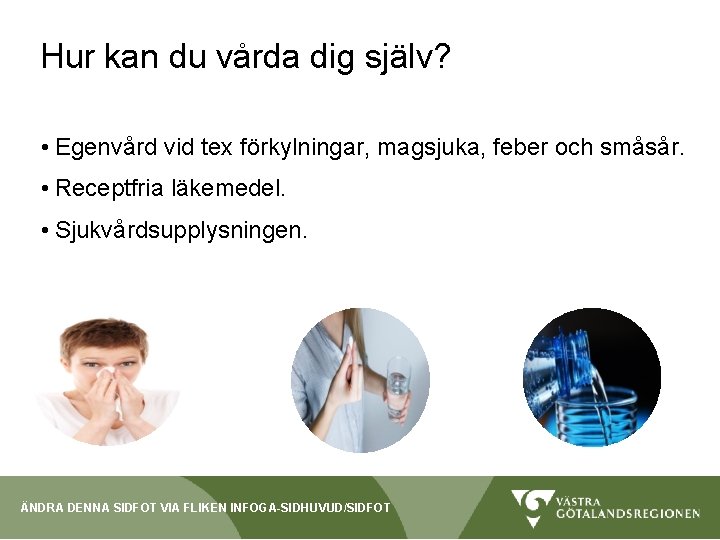 Hur kan du vårda dig själv?

• Egenvård vid tex förkylningar, magsjuka, feber och småsår.

• Receptfria läkemedel.

• Sjukvårdsupplysningen.

ÄNDRA DENNA SIDFOT VIA FLIKEN INFOGA-SIDHUVUD/SIDFOT

VÄSTRA GÖTALANDSREGIONEN